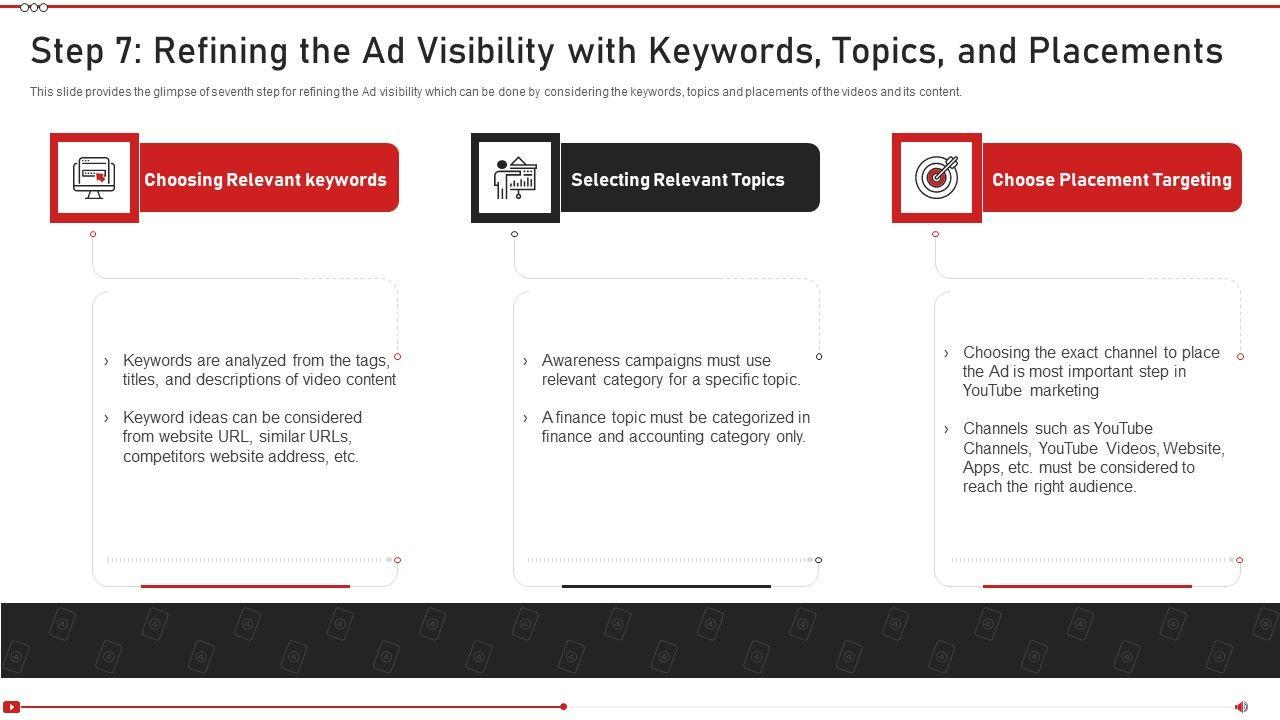 Step 7: Refining the Ad Visibility with Keywords, Topics, and Placements

This slide provides the glimpse of seventh step for refining the Ad visibility which can be done by considering the keywords, topics and placements of the videos and its content.

Choosing Relevant keywords

› Keywords are analyzed from the tags, titles, and descriptions of video content

› Keyword ideas can be considered from website URL, similar URLs, competitors website address, etc.

Selecting Relevant Topics

› Awareness campaigns must use relevant category for a specific topic.

› A finance topic must be categorized in finance and accounting category only.

Choose Placement Targeting

› Choosing the exact channel to place the Ad is most important step in YouTube marketing

› Channels such as YouTube Channels, YouTube Videos, Website, Apps, etc. must be considered to reach the right audience.